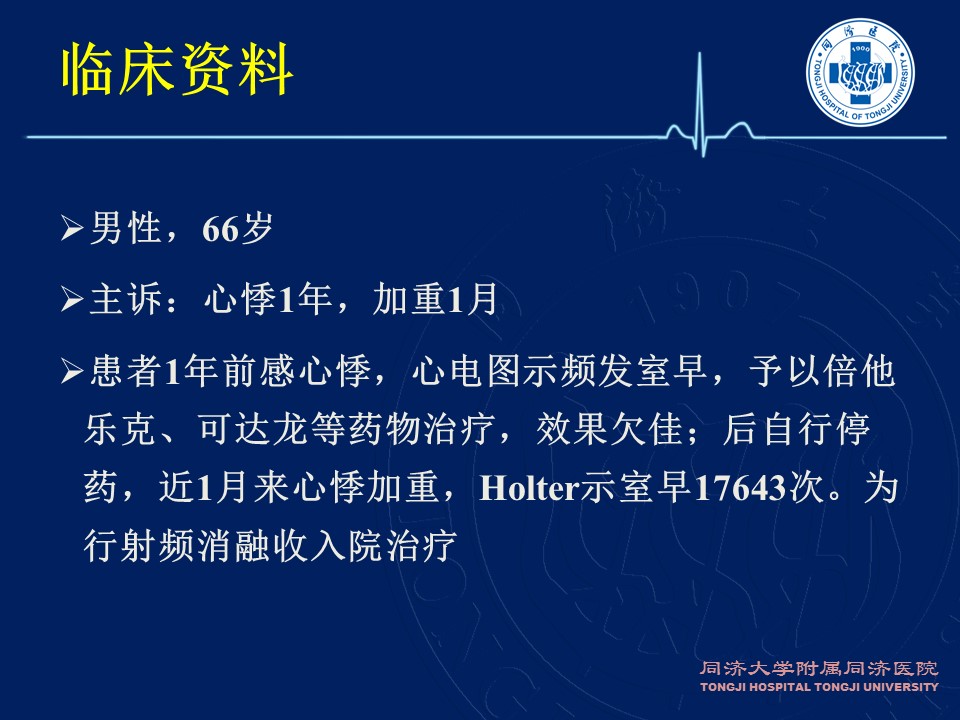 临床资料

同济医院
1900
TONGJI HOSPITAL OF TONGJI UNIVERSITY

➢男性，66岁

➢主诉：心悸1年，加重1月

➢患者1年前感心悸，心电图示频发室早，予以倍他乐克、可达龙等药物治疗，效果欠佳；后自行停药，近1月来心悸加重，Holter示室早17643次。为行射频消融收入院治疗

同济大学附属同济医院
TONGJI HOSPITAL TONGJI UNIVERSITY